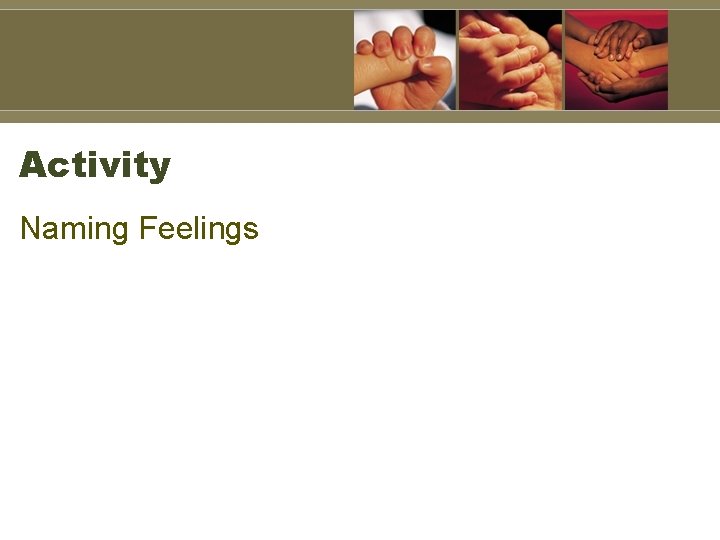 Activity

Naming Feelings